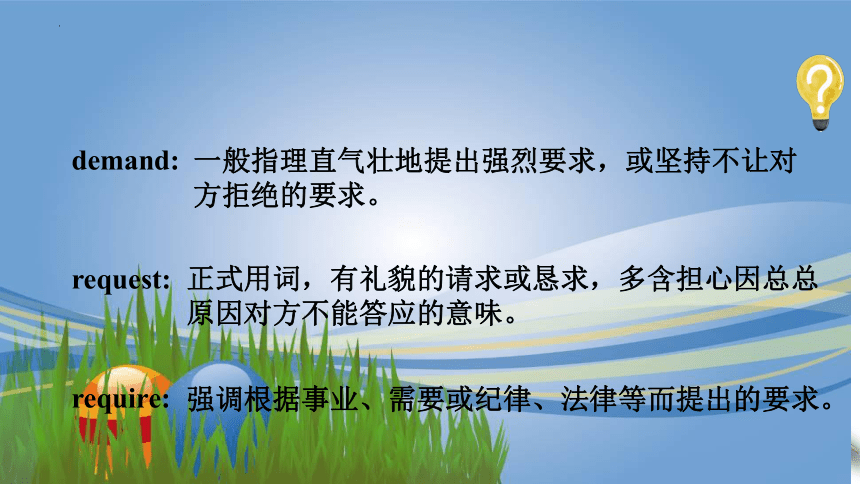 demand: 一般指理直气壮地提出强烈要求，或坚持不让对方拒绝的要求。

request: 正式用词，有礼貌的请求或恳求，多含担心因总总原因对方不能答应的意味。

require: 强调根据事业、需要或纪律、法律等而提出的要求。